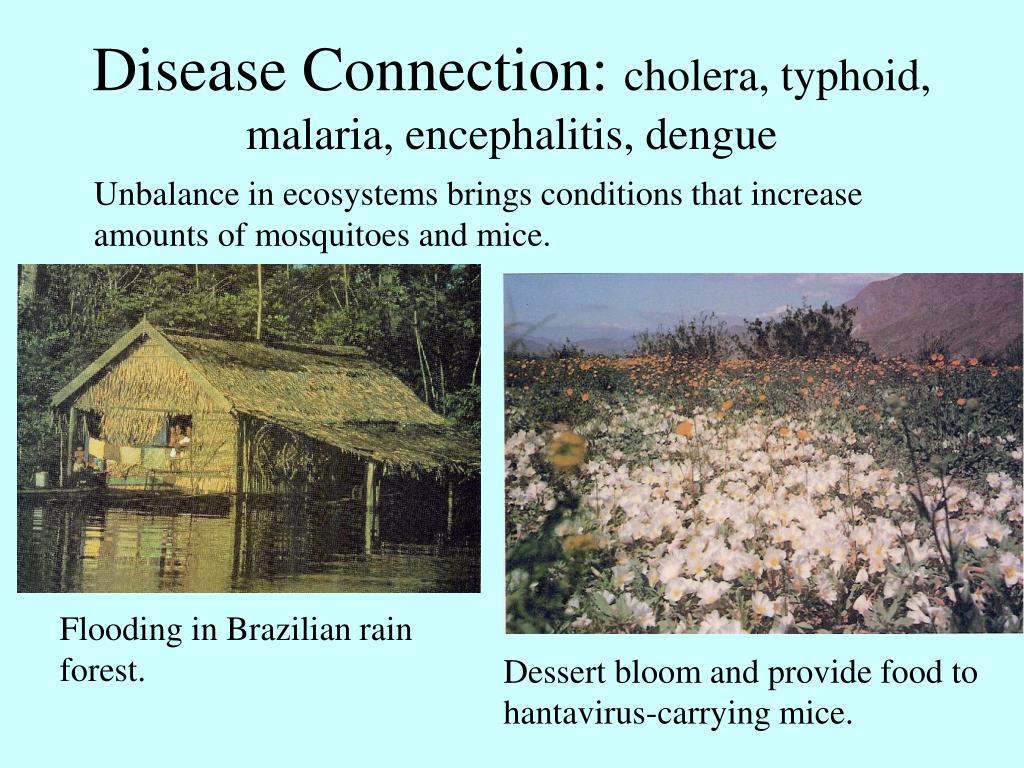 Disease Connection: cholera, typhoid, malaria, encephalitis, dengue

Unbalance in ecosystems brings conditions that increase amounts of mosquitoes and mice.

Flooding in Brazilian rain forest.

Dessert bloom and provide food to hantavirus-carrying mice.